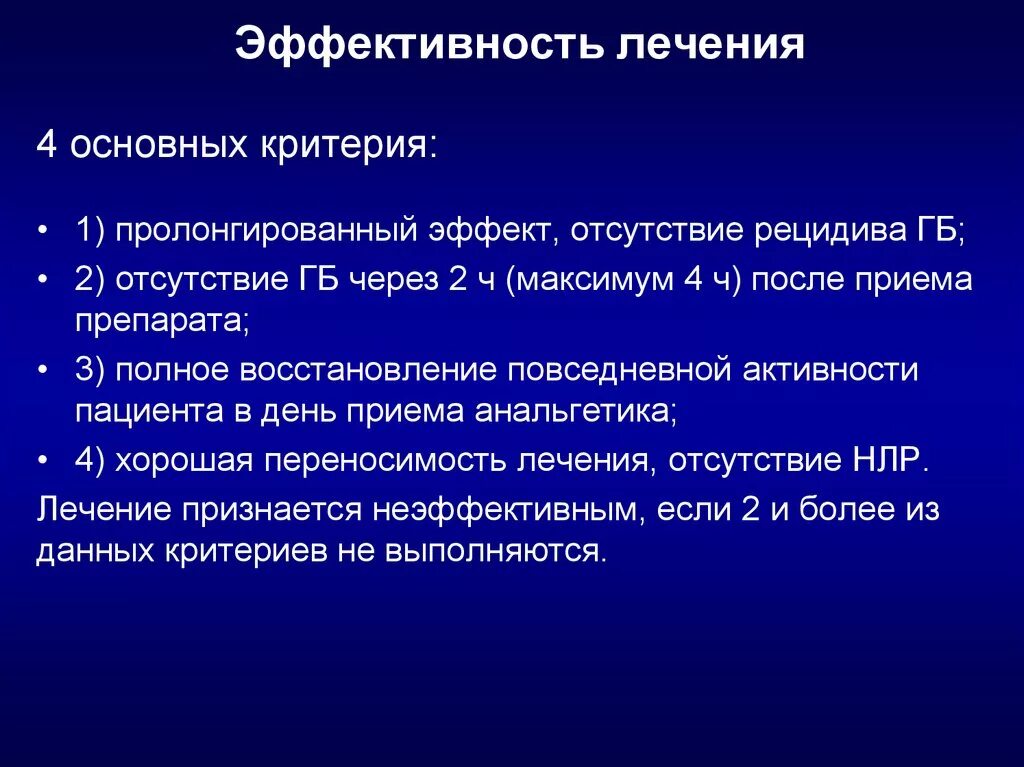 Эффективность лечения

4 основных критерия:

• 1) пролонгированный эффект, отсутствие рецидива ГБ;
• 2) отсутствие ГБ через 2 ч (максимум 4 ч) после приема препарата;
• 3) полное восстановление повседневной активности пациента в день приема анальгетика;
• 4) хорошая переносимость лечения, отсутствие НЛР.

Лечение признается неэффективным, если 2 и более из данных критериев не выполняются.